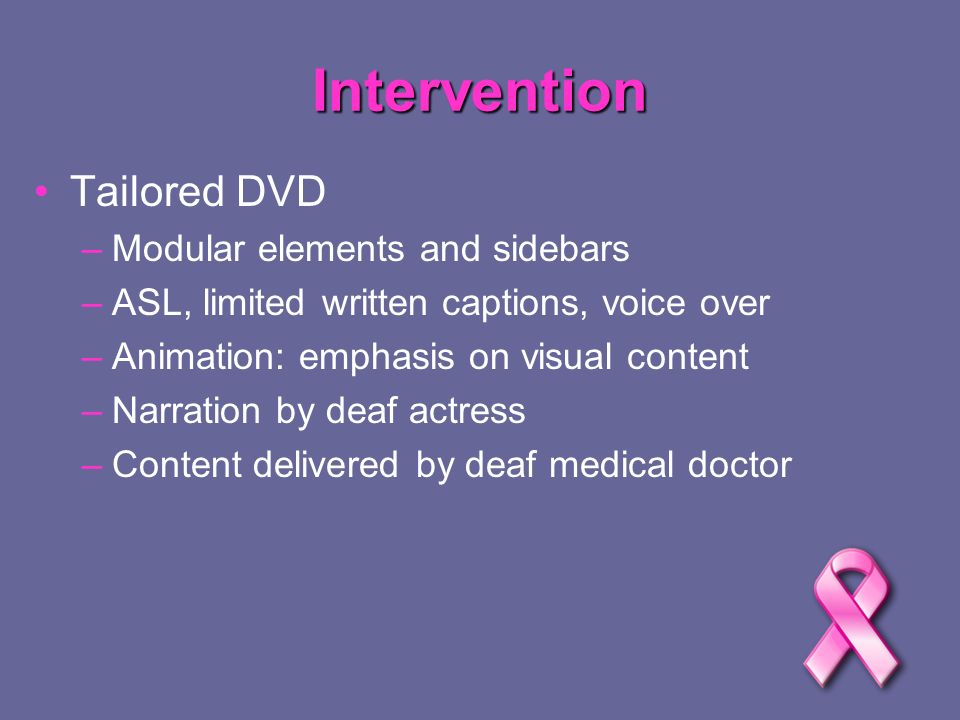 Intervention

• Tailored DVD
– Modular elements and sidebars
– ASL, limited written captions, voice over
– Animation: emphasis on visual content
– Narration by deaf actress
– Content delivered by deaf medical doctor